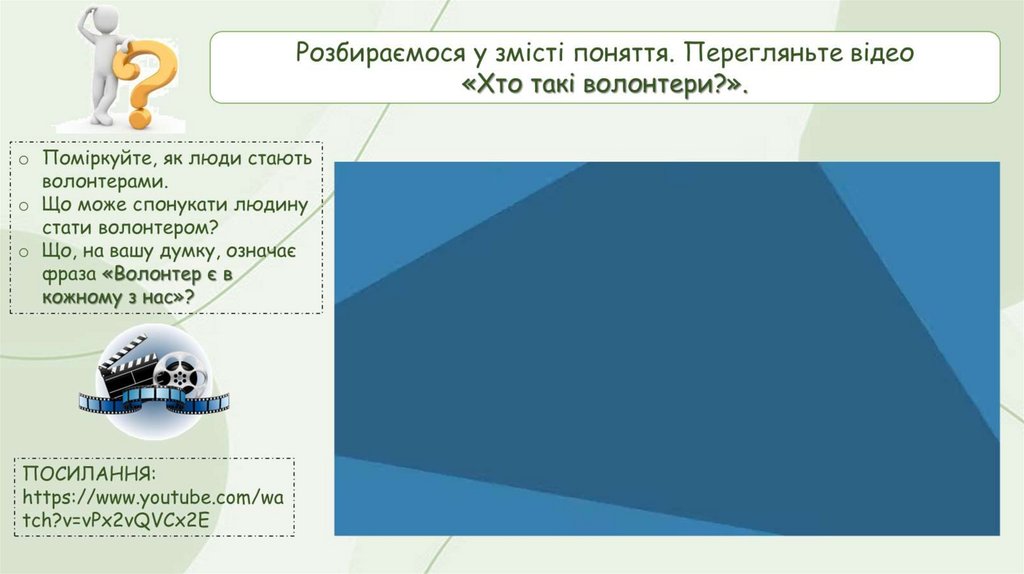 Розбираємося у змісті поняття. Перегляньте відео «Хто такі волонтери?».

o Поміркуйте, як люди стають волонтерами.
o Що може спонукати людину стати волонтером?
o Що, на вашу думку, означає фраза «Волонтер є в кожному з нас»?

ПОСИЛАННЯ:
https://www.youtube.com/watch?v=vPx2vQVCx2E